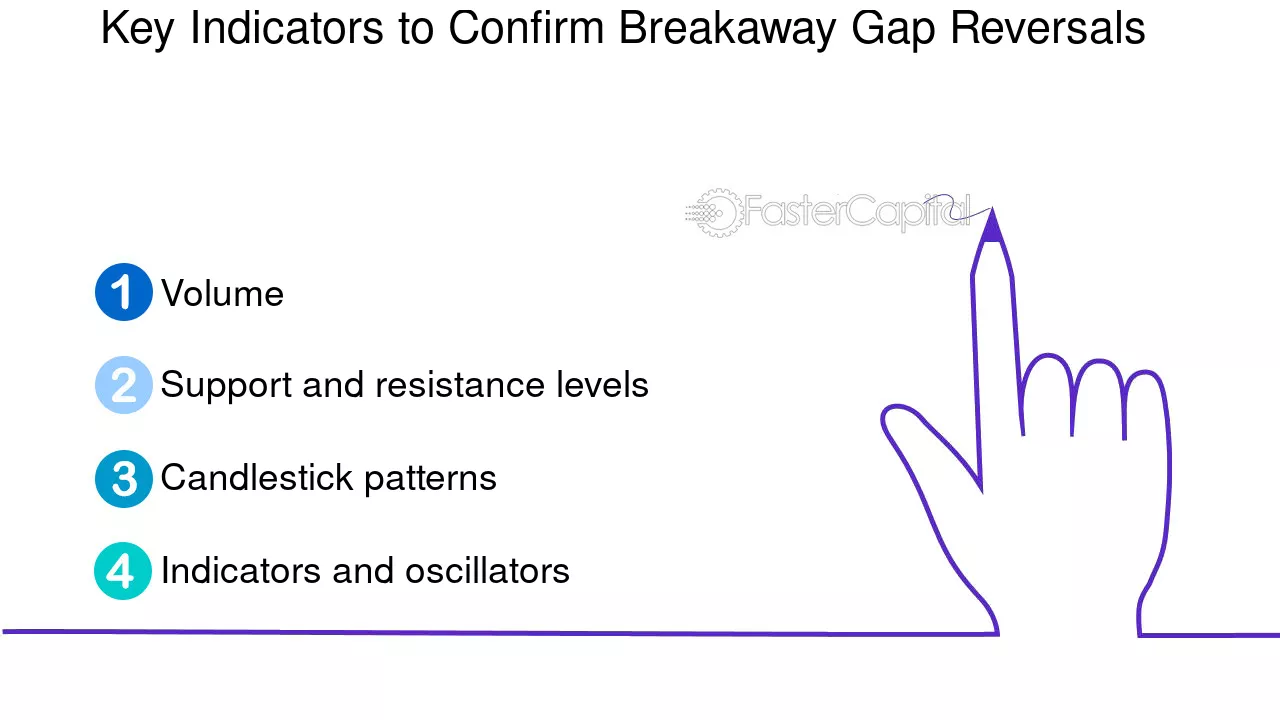 Key Indicators to Confirm Breakaway Gap Reversals

1 Volume

2 Support and resistance levels

3 Candlestick patterns

4 Indicators and oscillators

FasterCapital